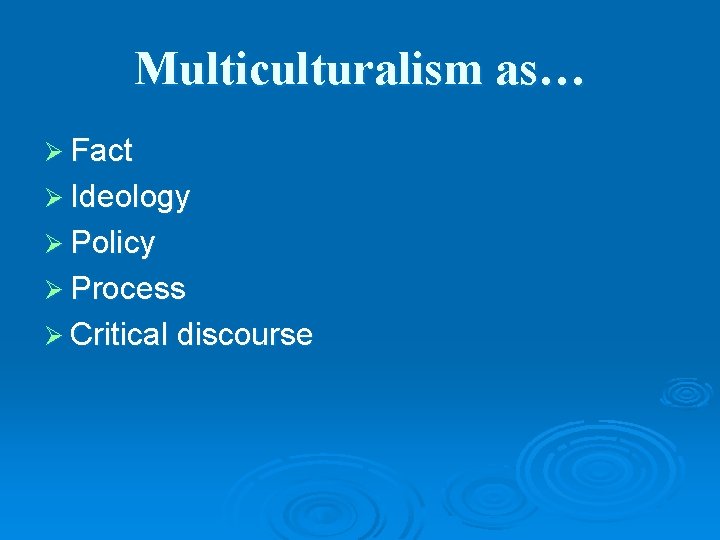 Multiculturalism as…

➢ Fact
➢ Ideology
➢ Policy
➢ Process
➢ Critical discourse